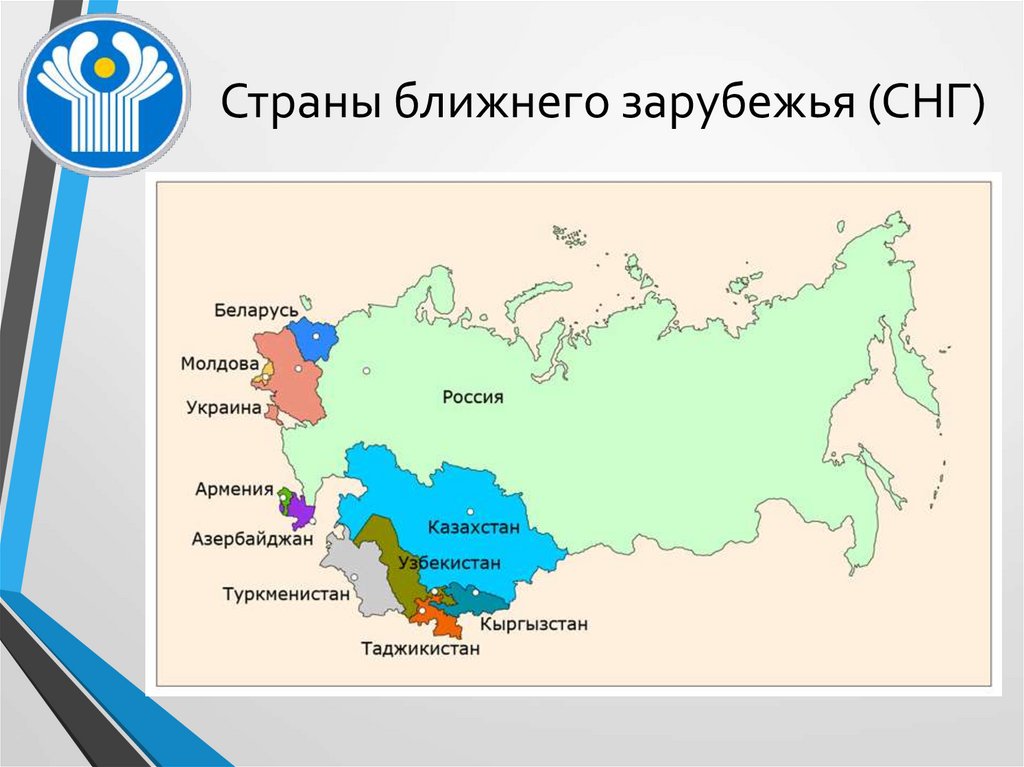 Страны ближнего зарубежья (СНГ)

Беларусь
Молдова
Украина
Россия
Армения
Азербайджан
Казахстан
Узбекистан
Туркменистан
Кыргызстан
Таджикистан